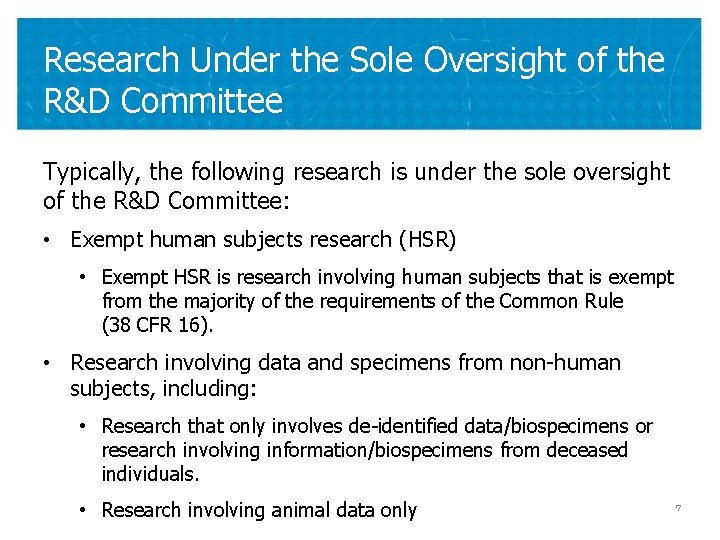 Research Under the Sole Oversight of the R&D Committee

Typically, the following research is under the sole oversight of the R&D Committee:

• Exempt human subjects research (HSR)

• Exempt HSR is research involving human subjects that is exempt from the majority of the requirements of the Common Rule (38 CFR 16).

• Research involving data and specimens from non-human subjects, including:

• Research that only involves de-identified data/biospecimens or research involving information/biospecimens from deceased individuals.

• Research involving animal data only

7